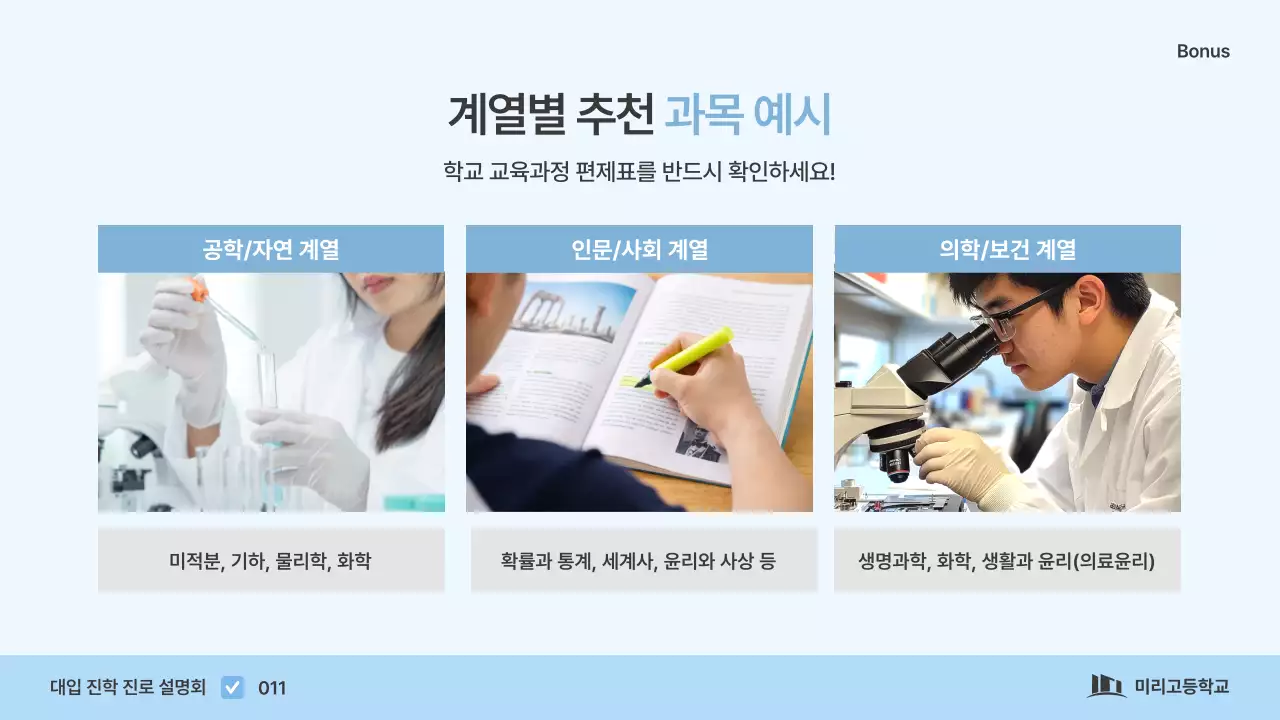 Bonus

계열별 추천 과목 예시

학교 교육과정 편제표를 반드시 확인하세요!

공학/자연 계열

미적분, 기하, 물리학, 화학

인문/사회 계열

확률과 통계, 세계사, 윤리와 사상 등

의학/보건 계열

생명과학, 화학, 생활과 윤리(의료윤리)

대입 진학 진로 설명회 011

미리고등학교